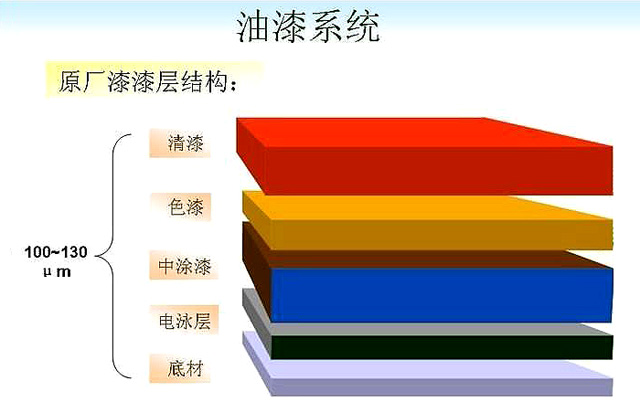 油漆系统

原厂漆漆层结构：

100~130 μm

清漆

色漆

中涂漆

电泳层

底材